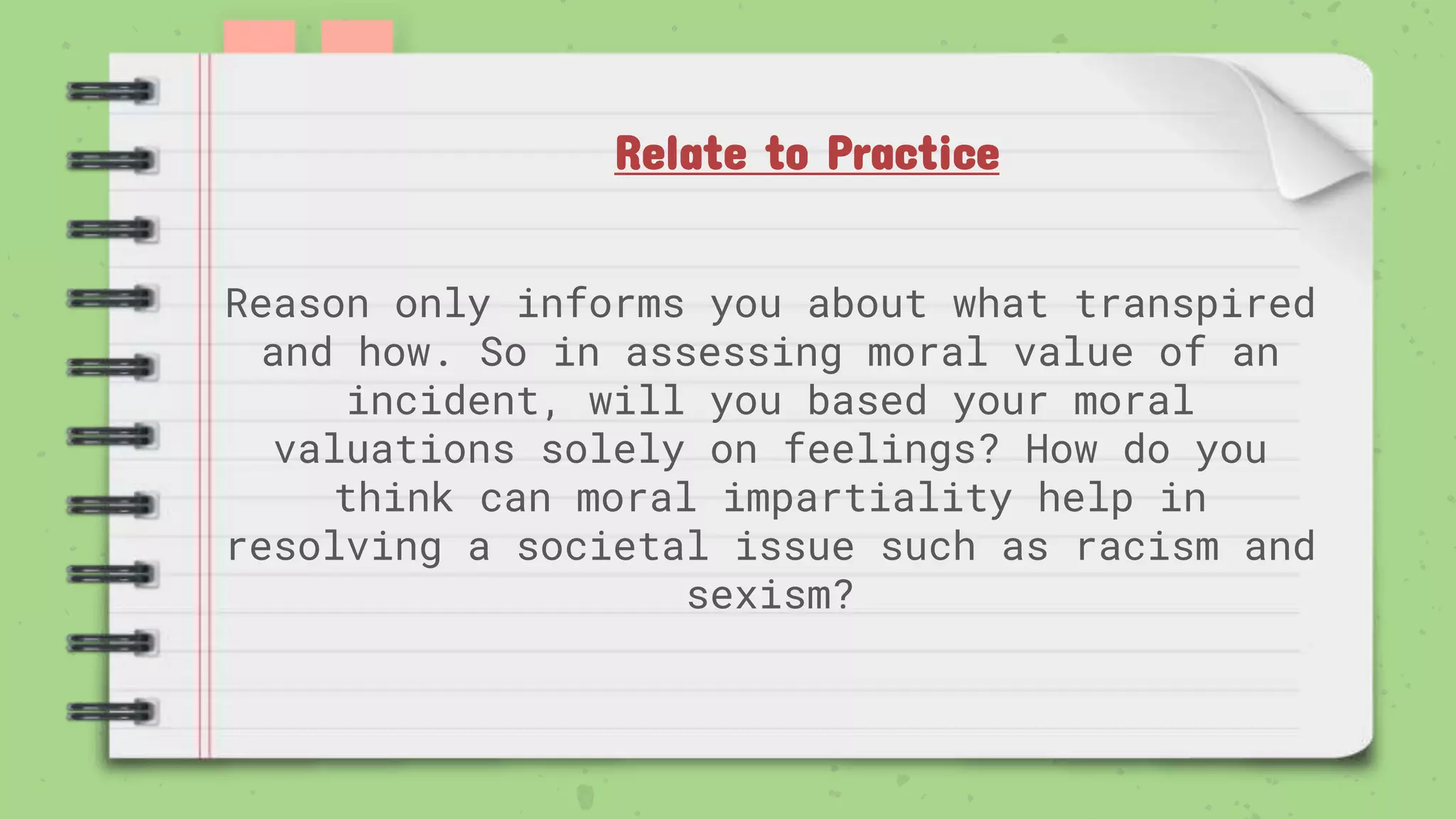 Relate to Practice

Reason only informs you about what transpired and how. So in assessing moral value of an incident, will you based your moral valuations solely on feelings? How do you think can moral impartiality help in resolving a societal issue such as racism and sexism?